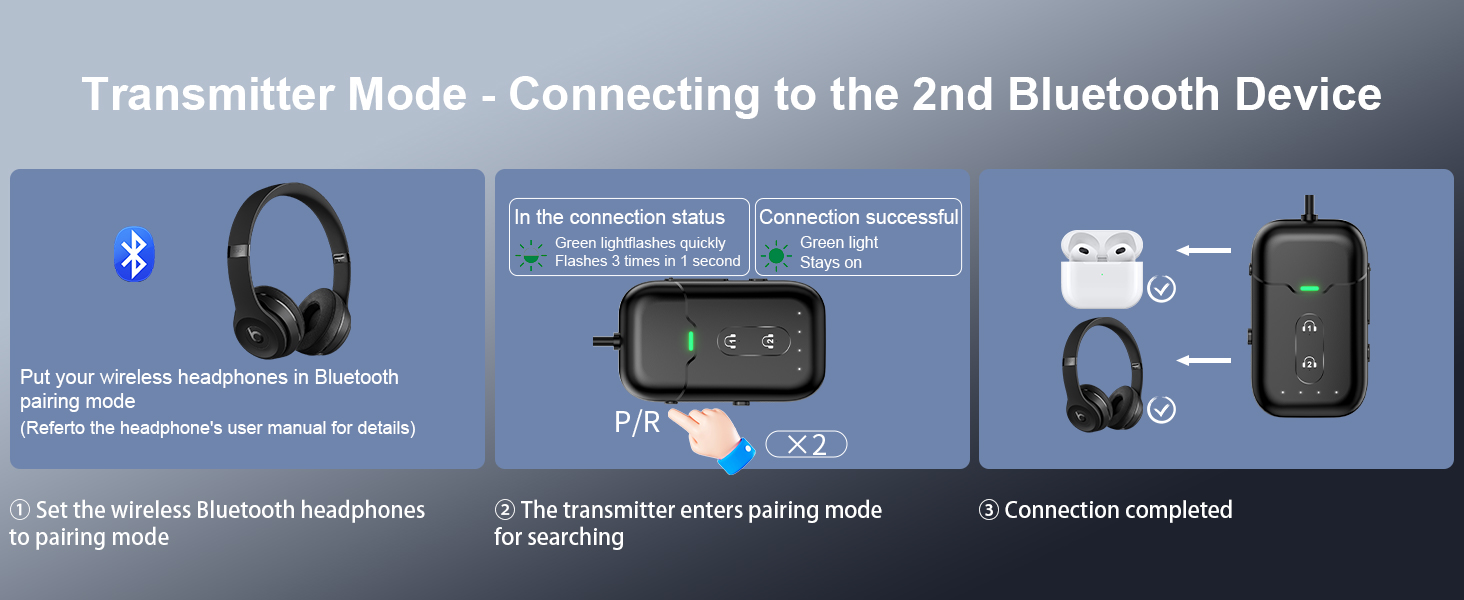 Transmitter Mode - Connecting to the 2nd Bluetooth Device

Put your wireless headphones in Bluetooth pairing mode
(Referto the headphone's user manual for details)

In the connection status
Green lightflashes quickly
Flashes 3 times in 1 second

Connection successful
Green light
Stays on

P/R

×2

① Set the wireless Bluetooth headphones to pairing mode

② The transmitter enters pairing mode for searching

③ Connection completed